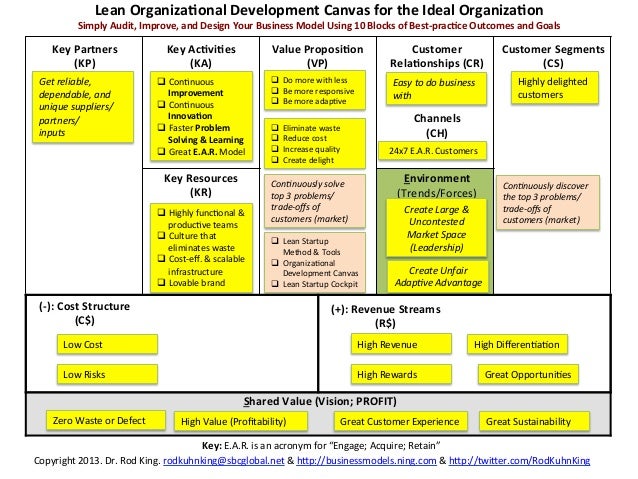 Lean Organizational Development Canvas for the Ideal Organization
Simply Audit, Improve, and Design Your Business Model Using 10 Blocks of Best-practice Outcomes and Goals

Key Partners (KP)

Get reliable, dependable, and unique suppliers/ partners/ inputs

Key Activities (KA)

❑ Continuous Improvement
❑ Continuous Innovation
❑ Faster Problem Solving & Learning
❑ Great E.A.R. Model

Key Resources (KR)

❑ Highly functional & productive teams
❑ Culture that eliminates waste
❑ Cost-eff. & scalable infrastructure
❑ Lovable brand

Value Proposition (VP)

❑ Do more with less
❑ Be more responsive
❑ Be more adaptive

❑ Eliminate waste
❑ Reduce cost
❑ Increase quality
❑ Create delight

Continuously solve top 3 problems/ trade-offs of customers (market)

❑ Lean Startup Method & Tools
❑ Organizational Development Canvas
❑ Lean Startup Cockpit

Customer Relationships (CR)

Easy to do business with

Channels (CH)

24x7 E.A.R. Customers

Environment (Trends/Forces)

Create Large & Uncontested Market Space (Leadership)

Create Unfair Adaptive Advantage

Customer Segments (CS)

Highly delighted customers

Continuously discover the top 3 problems/ trade-offs of customers (market)

(-): Cost Structure (C$)

Low Cost

Low Risks

(+): Revenue Streams (R$)

High Revenue

High Differentiation

High Rewards

Great Opportunities

Shared Value (Vision; PROFIT)

Zero Waste or Defect

High Value (Profitability)

Great Customer Experience

Great Sustainability

Key: E.A.R. is an acronym for "Engage; Acquire; Retain"
Copyright 2013. Dr. Rod King. rodkuhnking@sbcglobal.net & http://businessmodels.ning.com & http://twitter.com/RodKuhnKing